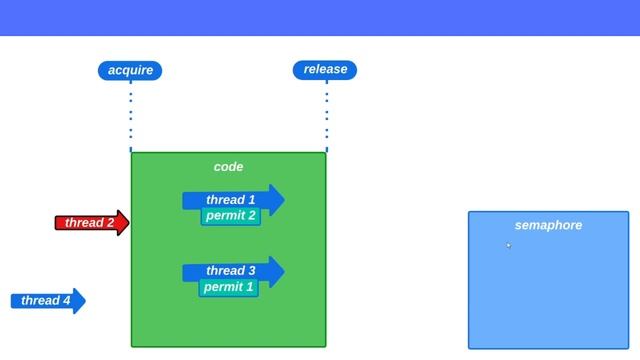 acquire

release

code

thread 1
permit 2

thread 2

thread 3
permit 1

thread 4

semaphore